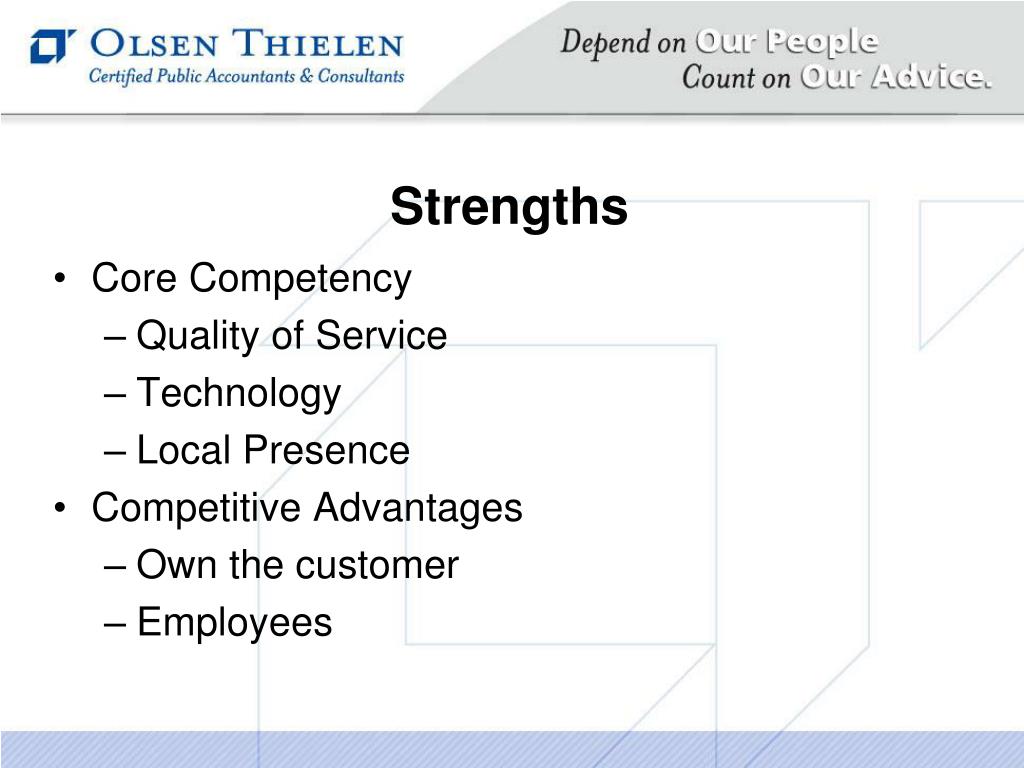 OLSEN THIELEN
Certified Public Accountants & Consultants

Depend on Our People
Count on Our Advice.

Strengths

• Core Competency
– Quality of Service
– Technology
– Local Presence
• Competitive Advantages
– Own the customer
– Employees